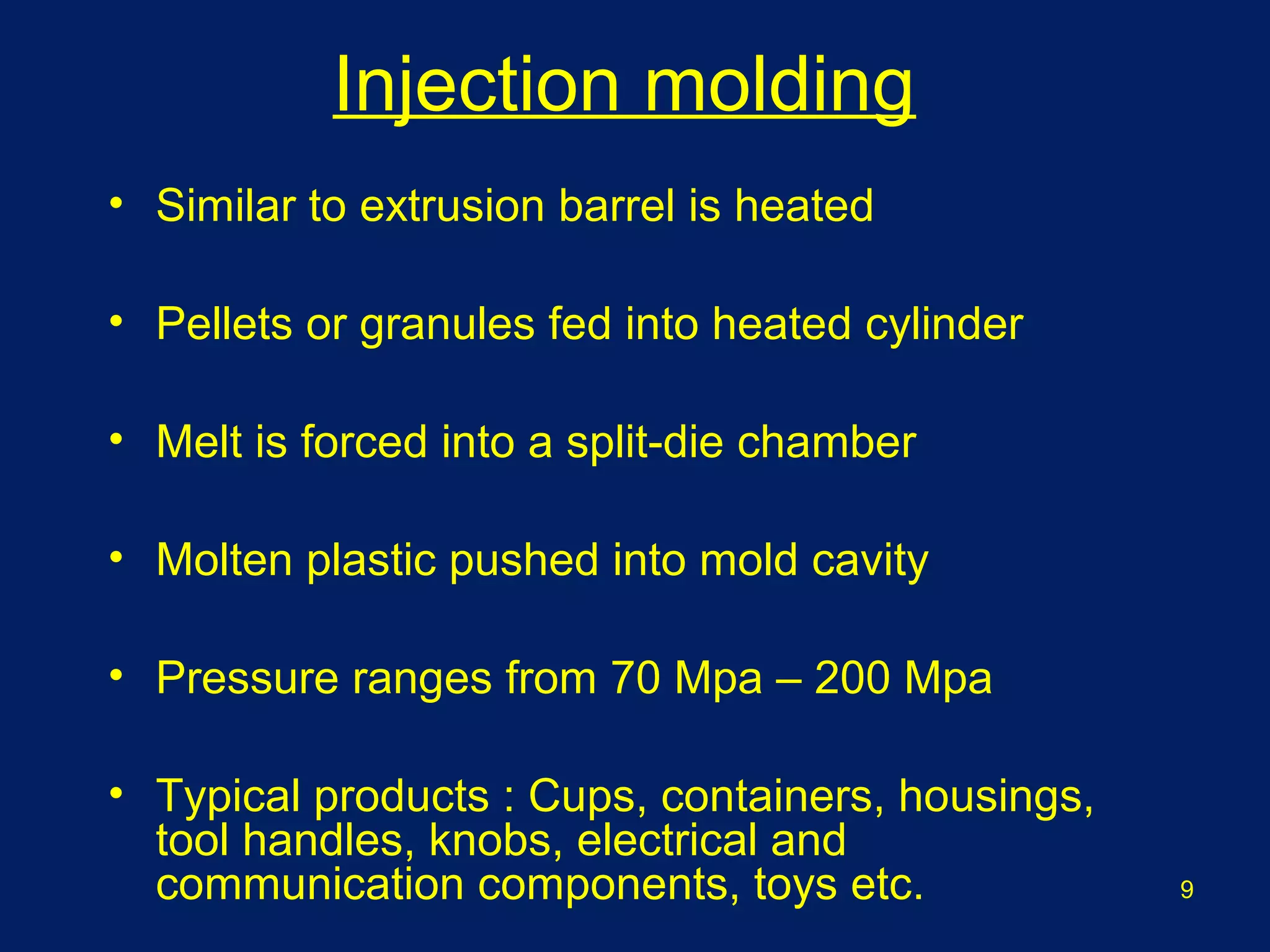 Injection molding

• Similar to extrusion barrel is heated

• Pellets or granules fed into heated cylinder

• Melt is forced into a split-die chamber

• Molten plastic pushed into mold cavity

• Pressure ranges from 70 Mpa – 200 Mpa

• Typical products : Cups, containers, housings, tool handles, knobs, electrical and communication components, toys etc.

9